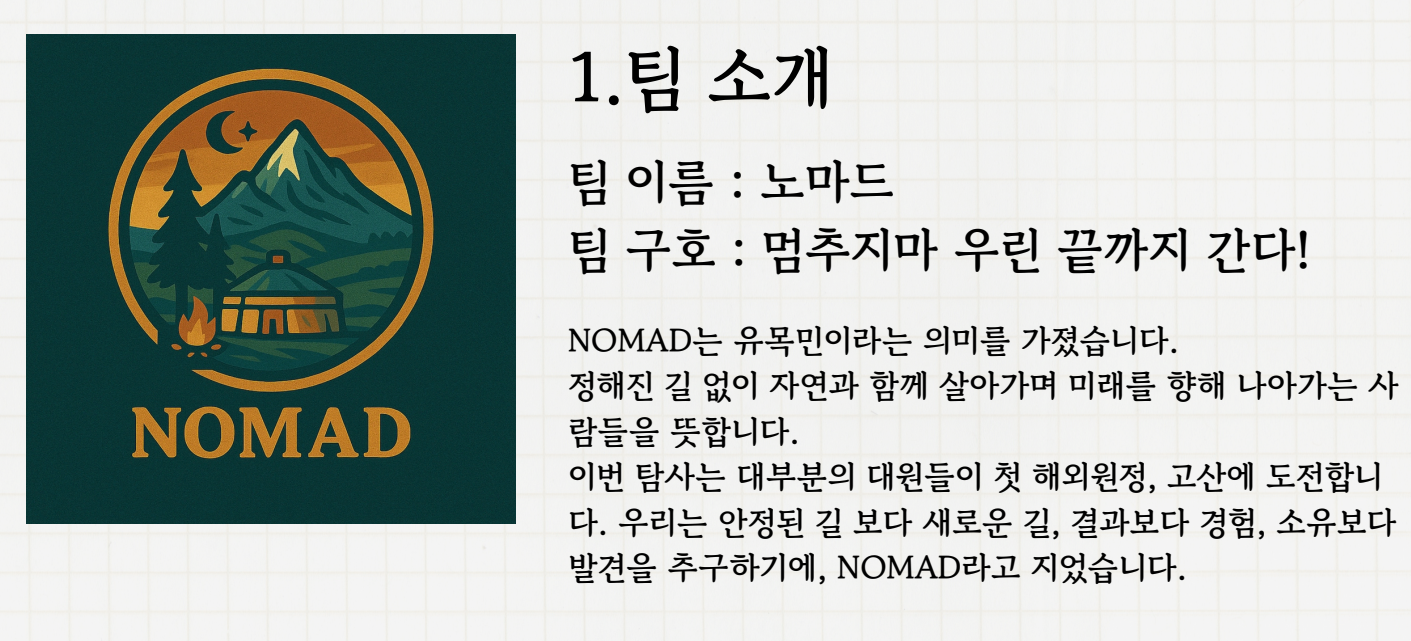 NOMAD

1.팀 소개

팀 이름 : 노마드
팀 구호 : 멈추지마 우린 끝까지 간다!

NOMAD는 유목민이라는 의미를 가졌습니다.
정해진 길 없이 자연과 함께 살아가며 미래를 향해 나아가는 사람들을 뜻합니다.
이번 탐사는 대부분의 대원들이 첫 해외원정, 고산에 도전합니다. 우리는 안정된 길 보다 새로운 길, 결과보다 경험, 소유보다 발견을 추구하기에, NOMAD라고 지었습니다.